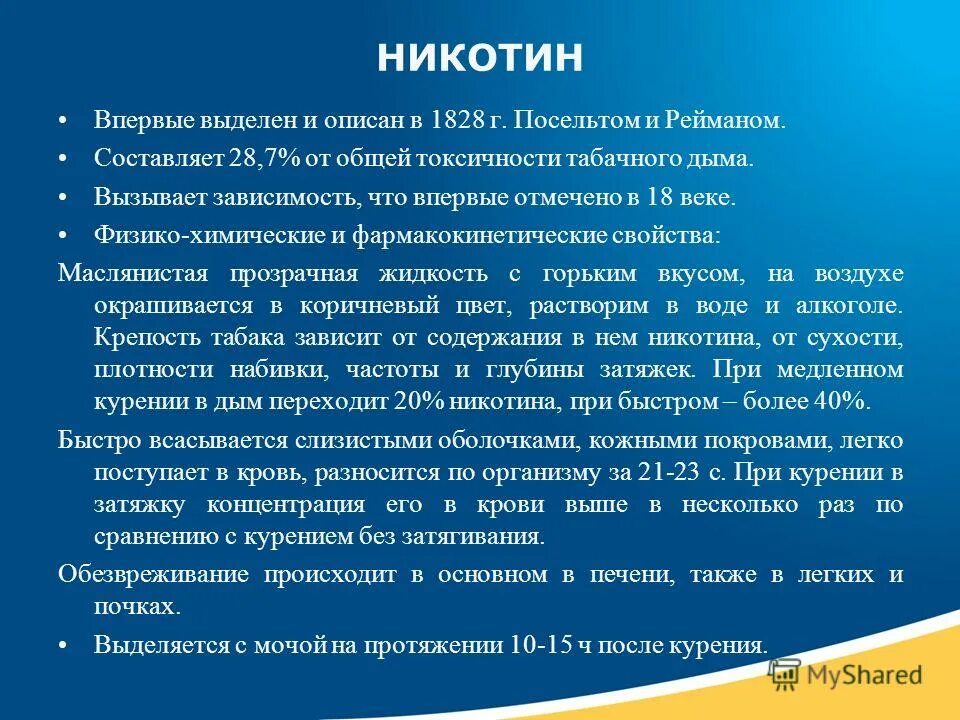 НИКОТИН

• Впервые выделен и описан в 1828 г. Посельтом и Рейманом.

• Составляет 28,7% от общей токсичности табачного дыма.

• Вызывает зависимость, что впервые отмечено в 18 веке.

• Физико-химические и фармакокинетические свойства:

Маслянистая прозрачная жидкость с горьким вкусом, на воздухе окрашивается в коричневый цвет, растворим в воде и алкоголе. Крепость табака зависит от содержания в нем никотина, от сухости, плотности набивки, частоты и глубины затяжек. При медленном курении в дым переходит 20% никотина, при быстром – более 40%.

Быстро всасывается слизистыми оболочками, кожными покровами, легко поступает в кровь, разносится по организму за 21-23 с. При курении в затяжку концентрация его в крови выше в несколько раз по сравнению с курением без затягивания.

Обезвреживание происходит в основном в печени, также в легких и почках.

• Выделяется с мочой на протяжении 10-15 ч после курения.

MyShared